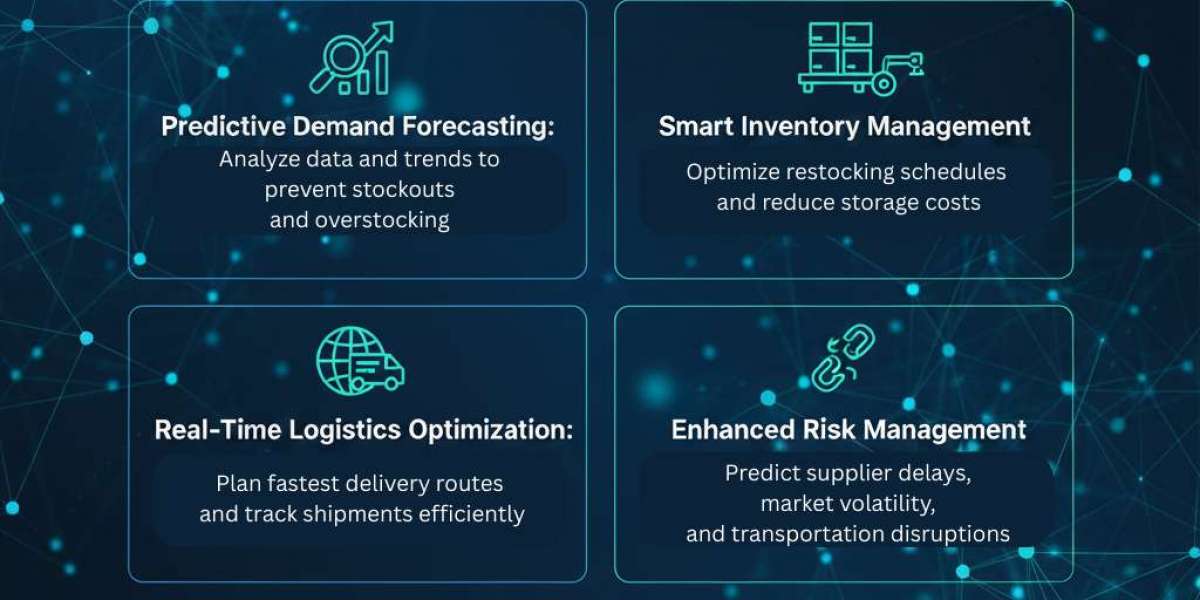 Predictive Demand Forecasting:
Analyze data and trends to prevent stockouts and overstocking

Smart Inventory Management
Optimize restocking schedules and reduce storage costs

Real-Time Logistics Optimization:
Plan fastest delivery routes and track shipments efficiently

Enhanced Risk Management
Predict supplier delays, market volatility, and transportation disruptions